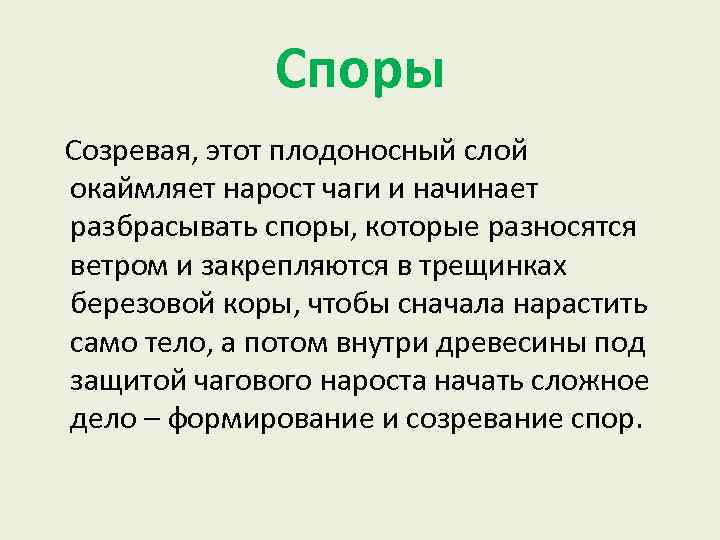 Споры

Созревая, этот плодоносный слой окаймляет нарост чаги и начинает разбрасывать споры, которые разносятся ветром и закрепляются в трещинках березовой коры, чтобы сначала нарастить само тело, а потом внутри древесины под защитой чагового нароста начать сложное дело – формирование и созревание спор.